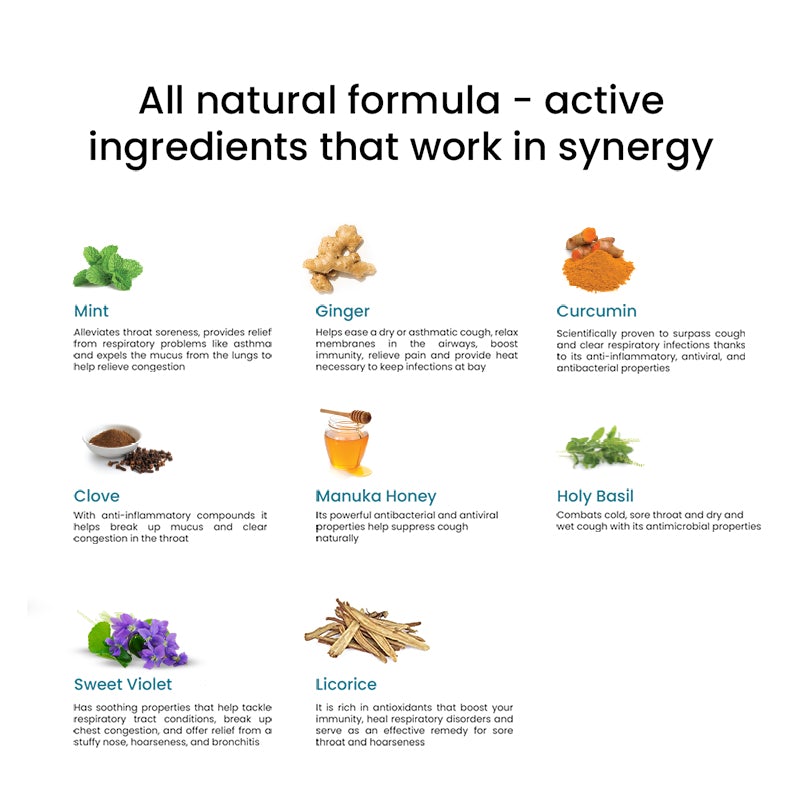 All natural formula - active ingredients that work in synergy

Mint
Alleviates throat soreness, provides relief from respiratory problems like asthma and expels the mucus from the lungs to help relieve congestion

Ginger
Helps ease a dry or asthmatic cough, relax membranes in the airways, boost immunity, relieve pain and provide heat necessary to keep infections at bay

Curcumin
Scientifically proven to surpass cough and clear respiratory infections thanks to its anti-inflammatory, antiviral, and antibacterial properties

Clove
With anti-inflammatory compounds it helps break up mucus and clear congestion in the throat

Manuka Honey
Its powerful antibacterial and antiviral properties help suppress cough naturally

Holy Basil
Combats cold, sore throat and dry and wet cough with its antimicrobial properties

Sweet Violet
Has soothing properties that help tackle respiratory tract conditions, break up chest congestion, and offer relief from a stuffy nose, hoarseness, and bronchitis

Licorice
It is rich in antioxidants that boost your immunity, heal respiratory disorders and serve as an effective remedy for sore throat and hoarseness